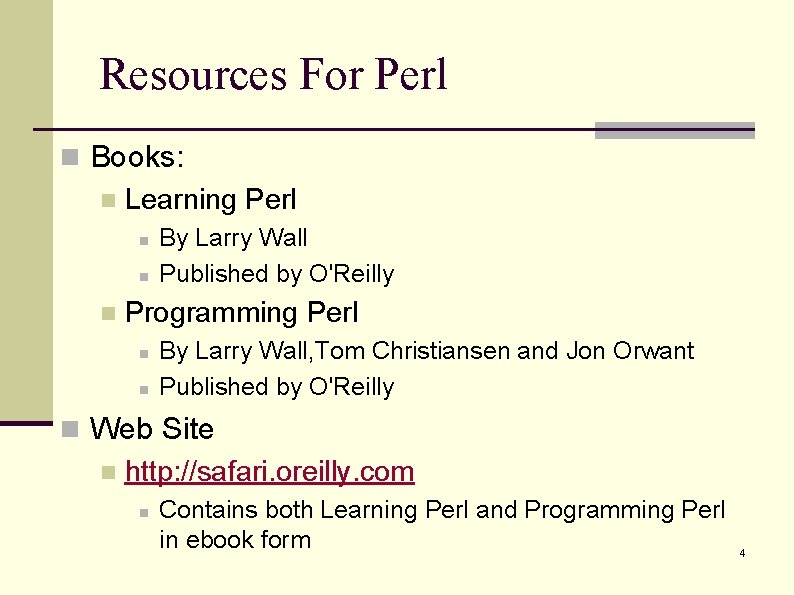 Resources For Perl

Books:

Learning Perl

By Larry Wall

Published by O'Reilly

Programming Perl

By Larry Wall,Tom Christiansen and Jon Orwant

Published by O'Reilly

Web Site

http://safari.oreilly.com

Contains both Learning Perl and Programming Perl in ebook form

4